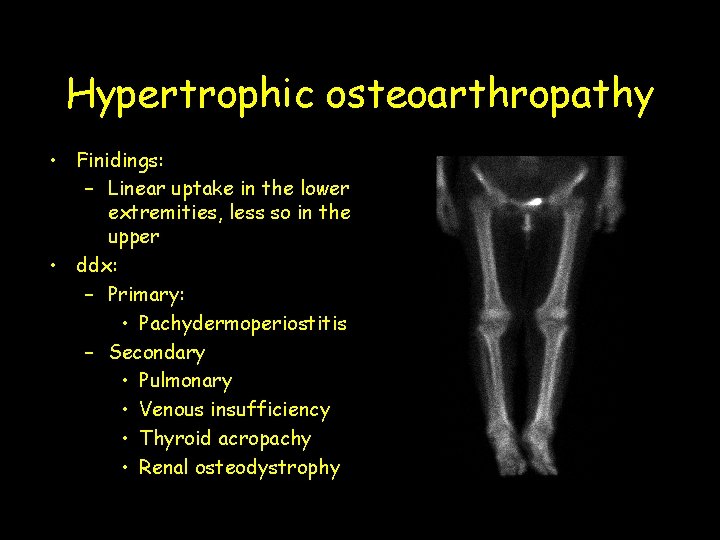 Hypertrophic osteoarthropathy

• Finidings:
  – Linear uptake in the lower extremities, less so in the upper
• ddx:
  – Primary:
    • Pachydermoperiostitis
  – Secondary
    • Pulmonary
    • Venous insufficiency
    • Thyroid acropachy
    • Renal osteodystrophy